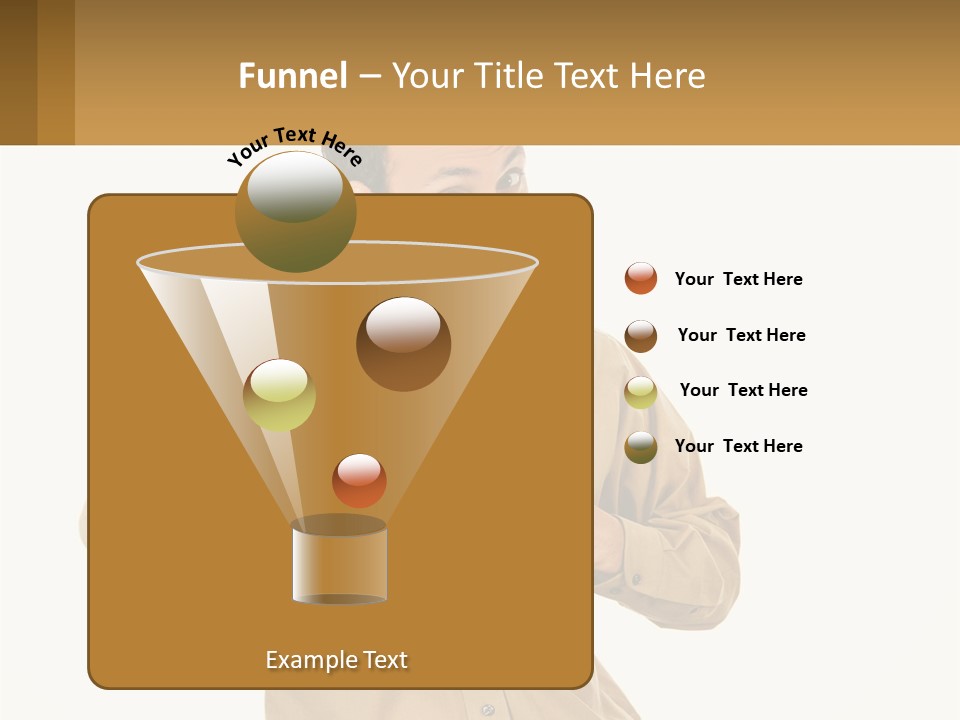 Funnel – Your Title Text Here

Your Text Here

Your Text Here

Your Text Here

Your Text Here

Your Text Here

Example Text